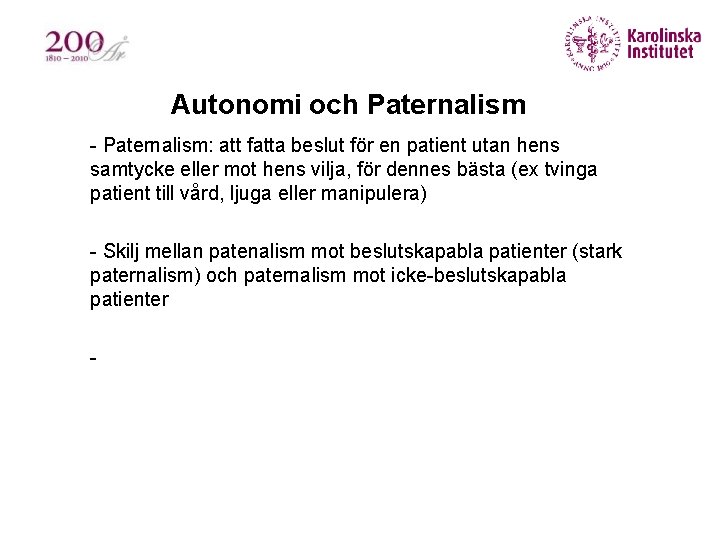 200 År
1810 – 2010

KAROLINSKA INSTITUTET ANNO 1810

Karolinska Institutet

Autonomi och Paternalism

- Paternalism: att fatta beslut för en patient utan hens samtycke eller mot hens vilja, för dennes bästa (ex tvinga patient till vård, ljuga eller manipulera)

- Skilj mellan patenalism mot beslutskapabla patienter (stark paternalism) och paternalism mot icke-beslutskapabla patienter

-